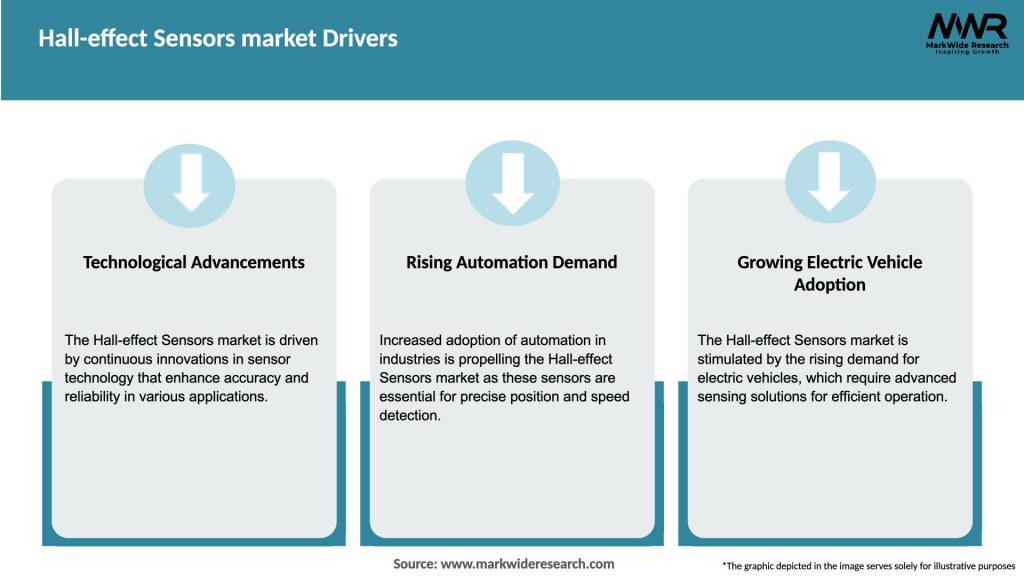 Hall-effect Sensors market Drivers

MWR
MarkWide Research
Inspiring Growth

Technological Advancements

The Hall-effect Sensors market is driven by continuous innovations in sensor technology that enhance accuracy and reliability in various applications.

Rising Automation Demand

Increased adoption of automation in industries is propelling the Hall-effect Sensors market as these sensors are essential for precise position and speed detection.

Growing Electric Vehicle Adoption

The Hall-effect Sensors market is stimulated by the rising demand for electric vehicles, which require advanced sensing solutions for efficient operation.

Source: www.markwideresearch.com

*The graphic depicted in the image serves solely for illustrative purposes